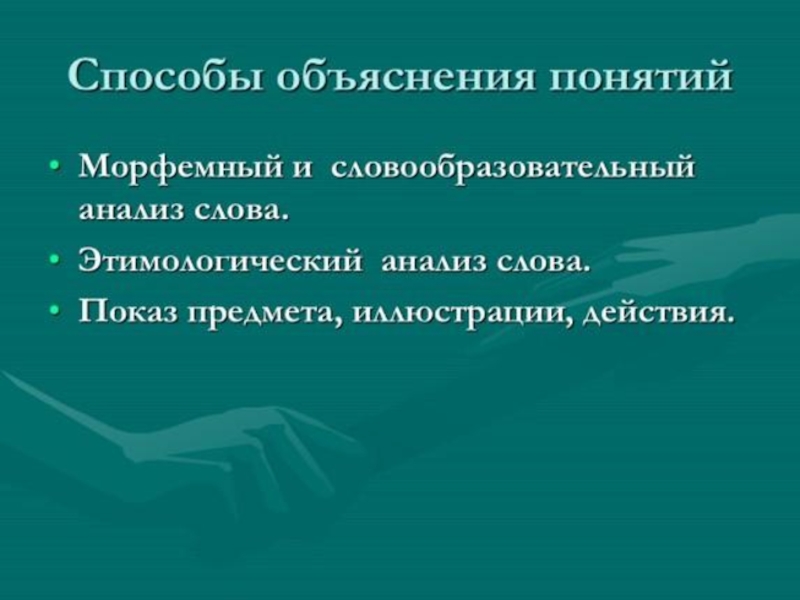 Способы объяснения понятий

• Морфемный и словообразовательный анализ слова.
• Этимологический анализ слова.
• Показ предмета, иллюстрации, действия.